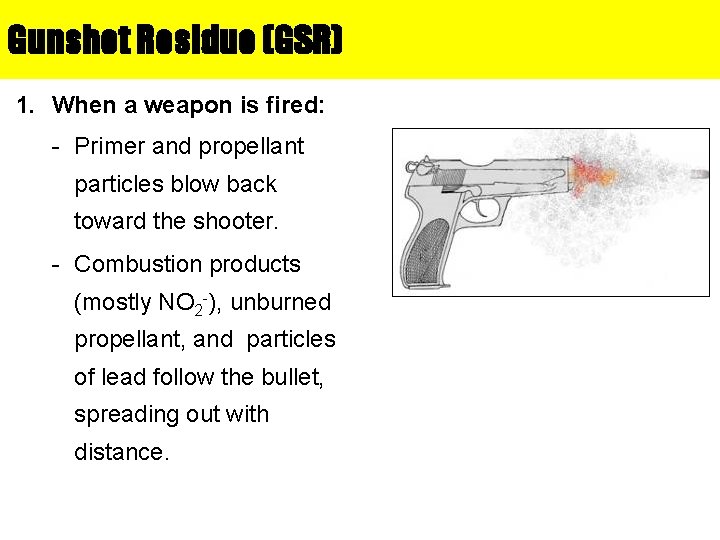 Gunshot Residue (GSR)

1. When a weapon is fired:

- Primer and propellant particles blow back toward the shooter.

- Combustion products (mostly $NO_2^-$), unburned propellant, and particles of lead follow the bullet, spreading out with distance.